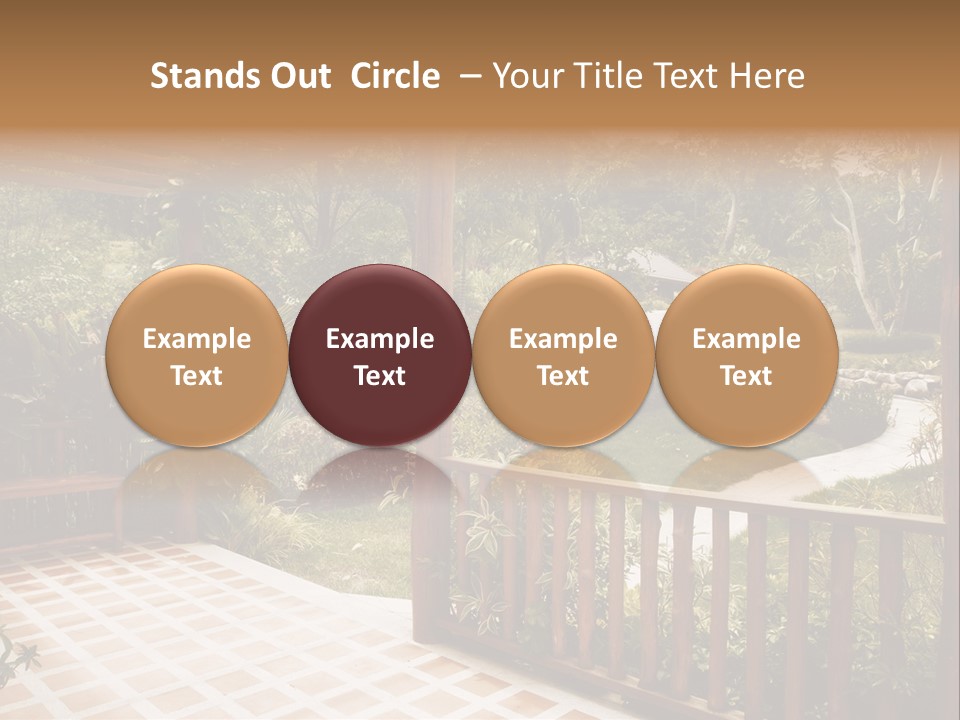 Stands Out Circle – Your Title Text Here

Example Text

Example Text

Example Text

Example Text